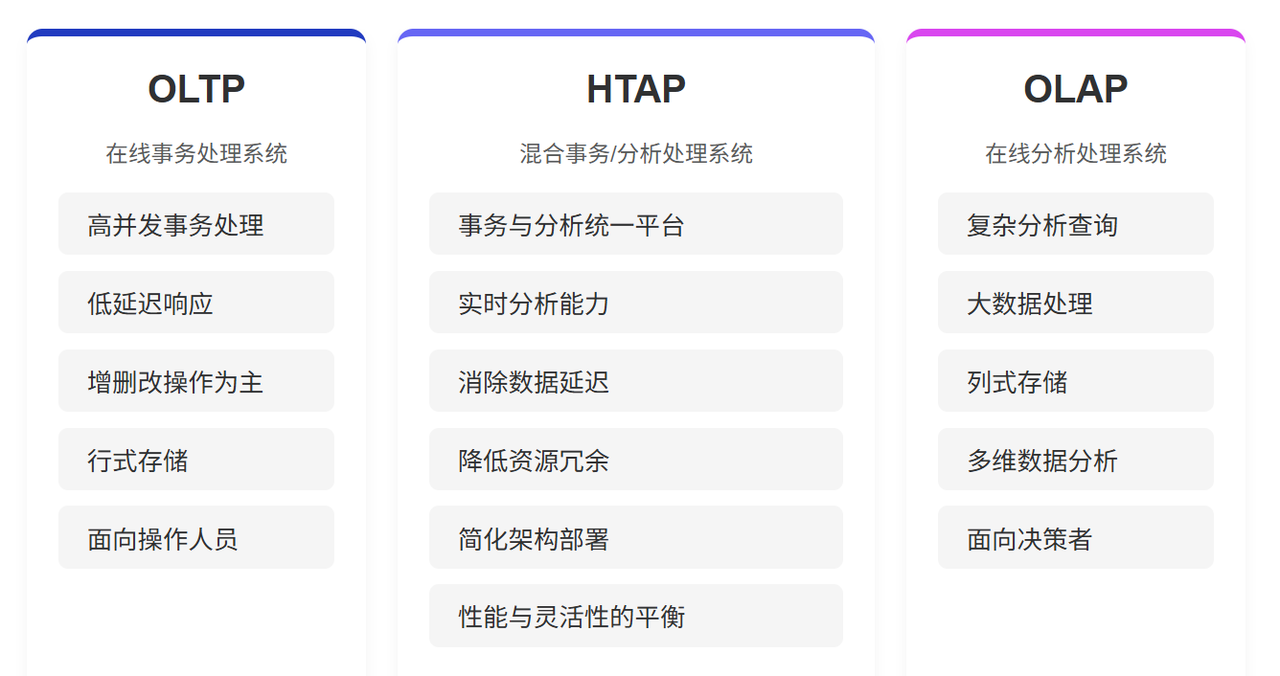 OLTP

在线事务处理系统

高并发事务处理

低延迟响应

增删改操作为主

行式存储

面向操作人员

HTAP

混合事务/分析处理系统

事务与分析统一平台

实时分析能力

消除数据延迟

降低资源冗余

简化架构部署

性能与灵活性的平衡

OLAP

在线分析处理系统

复杂分析查询

大数据处理

列式存储

多维数据分析

面向决策者